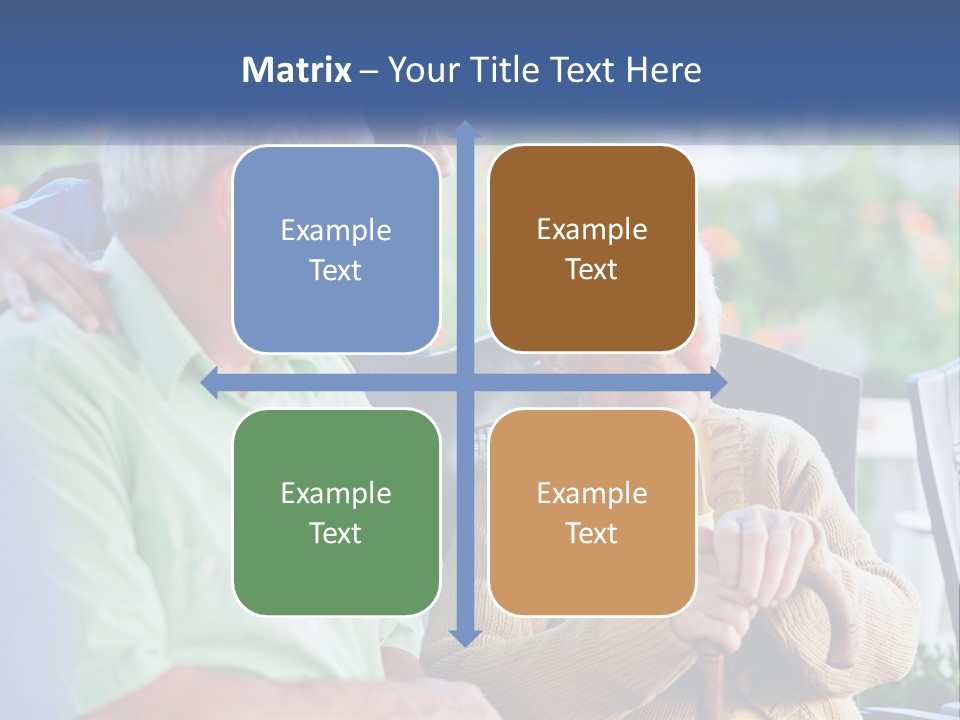 Matrix – Your Title Text Here

Example Text

Example Text

Example Text

Example Text